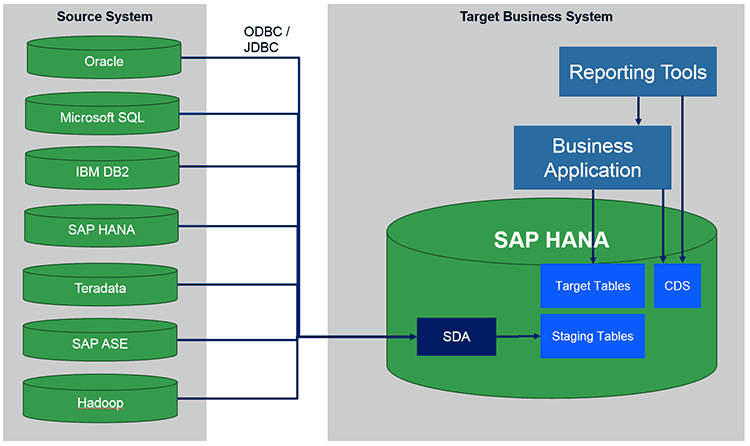 Source System

Oracle

Microsoft SQL

IBM DB2

SAP HANA

Teradata

SAP ASE

Hadoop

ODBC / JDBC

Target Business System

Reporting Tools

Business Application

SAP HANA

Target Tables

CDS

SDA

Staging Tables